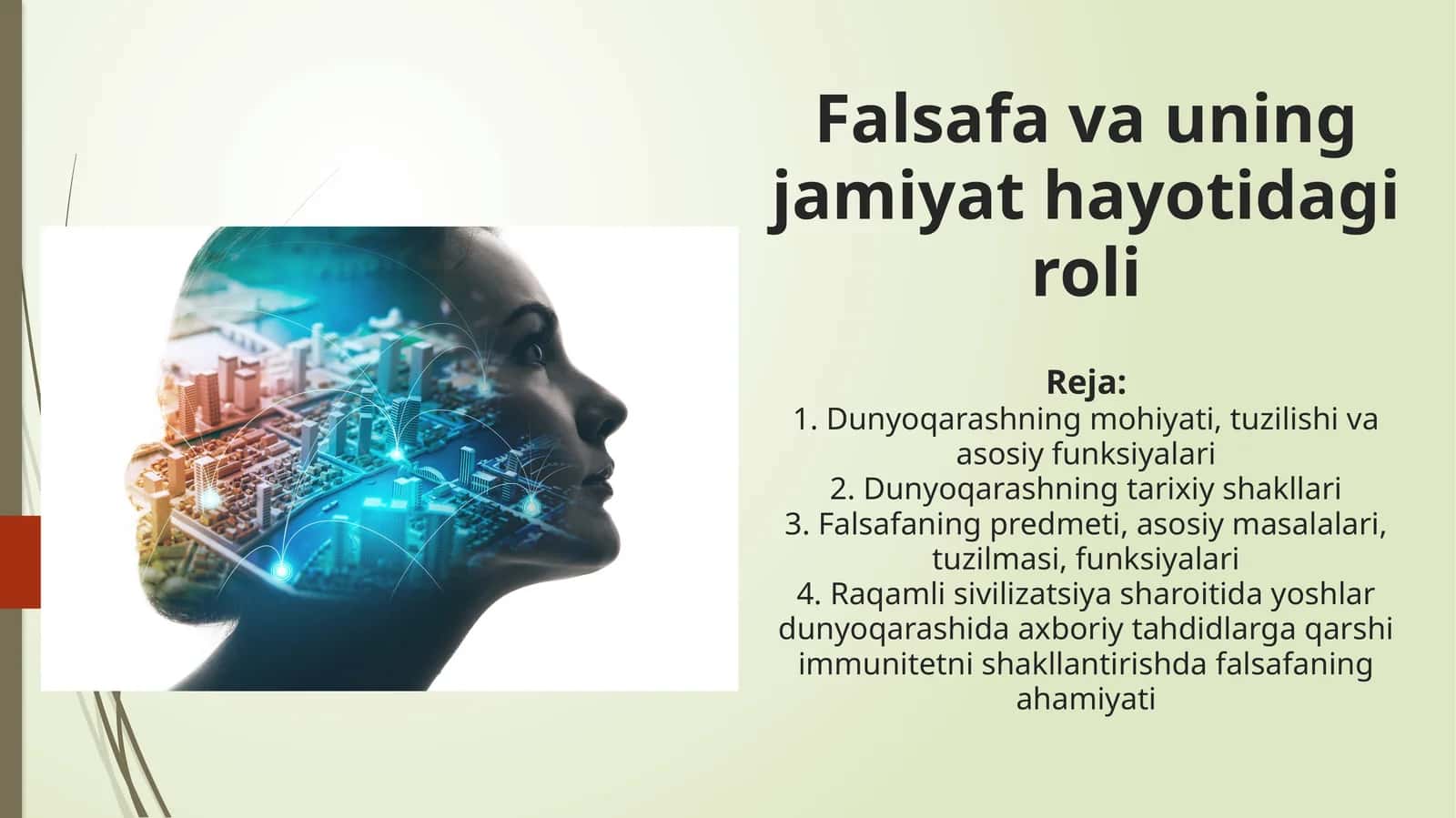 Falsafa va uning jamiyat hayotidagi roli

Reja:
1. Dunyoqarashning mohiyati, tuzilishi va asosiy funksiyalari
2. Dunyoqarashning tarixiy shakllari
3. Falsafaning predmeti, asosiy masalalari, tuzilmasi, funksiyalari
4. Raqamli sivilizatsiya sharoitida yoshlar dunyoqarashida axboriy tahdidlarga qarshi immunitetni shakllantirishda falsafaning ahamiyati